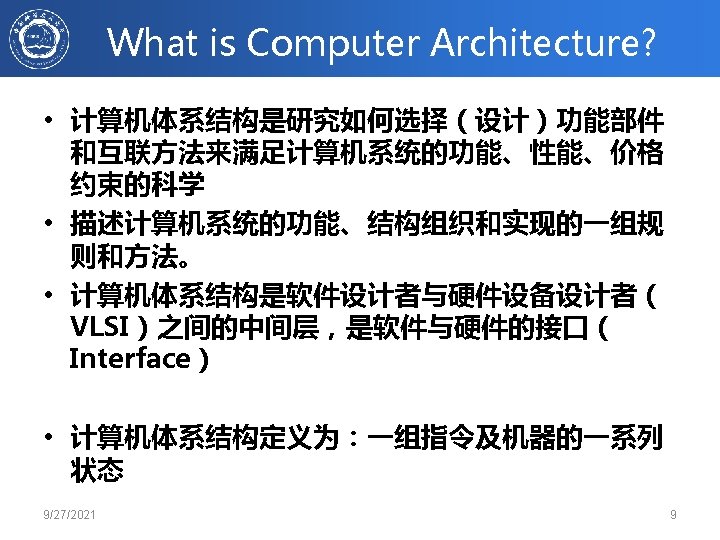 What is Computer Architecture?

• 计算机体系结构是研究如何选择（设计）功能部件和互联方法来满足计算机系统的功能、性能、价格约束的科学

• 描述计算机系统的功能、结构组织和实现的一组规则和方法。

• 计算机体系结构是软件设计者与硬件设备设计者（VLSI）之间的中间层，是软件与硬件的接口（Interface）

• 计算机体系结构定义为：一组指令及机器的一系列状态

9/27/2021

9